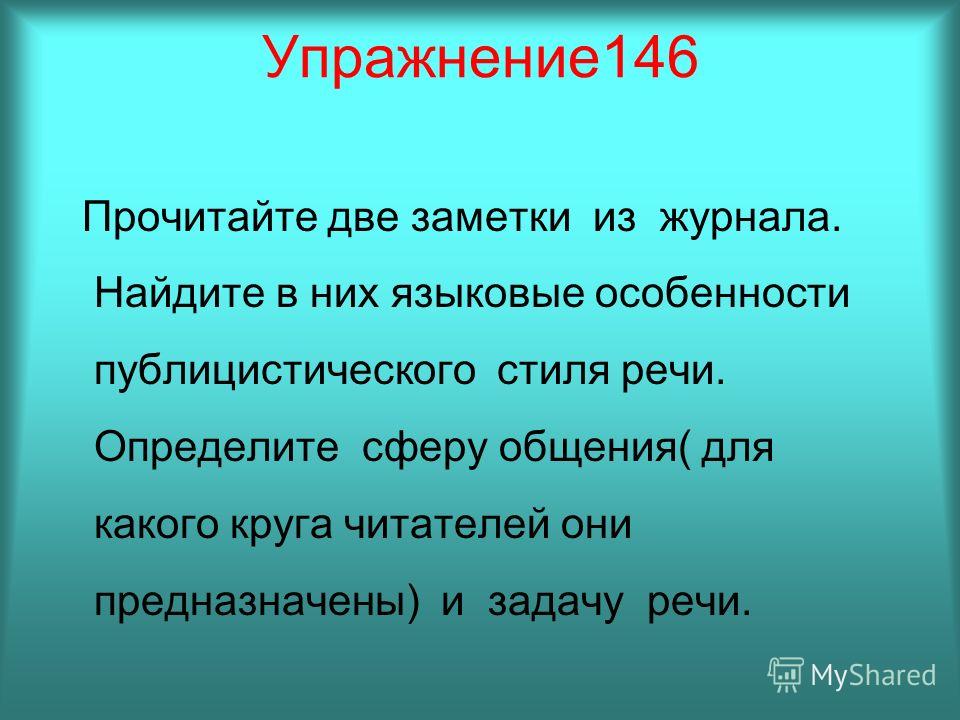 Упражнение146

Прочитайте две заметки из журнала. Найдите в них языковые особенности публицистического стиля речи. Определите сферу общения( для какого круга читателей они предназначены) и задачу речи.

MyShared